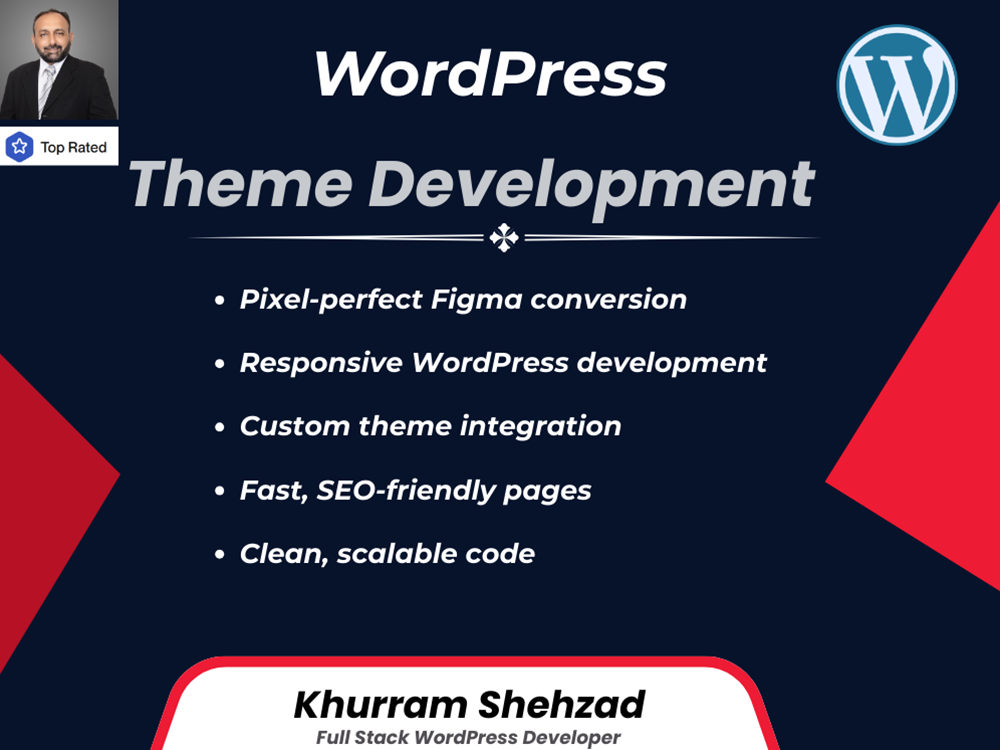 Top Rated

WordPress

Theme Development

• Pixel-perfect Figma conversion
• Responsive WordPress development
• Custom theme integration
• Fast, SEO-friendly pages
• Clean, scalable code

Khurram Shehzad
Full Stack WordPress Developer